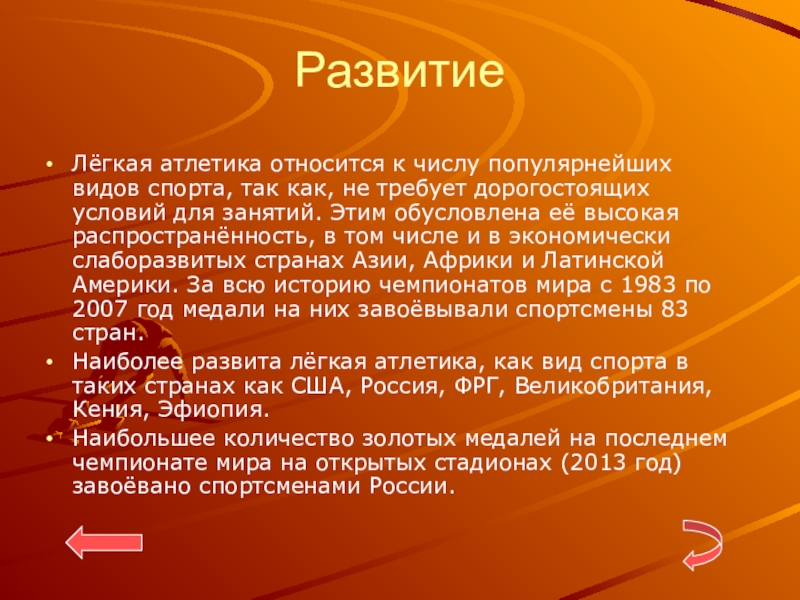 Развитие

• Лёгкая атлетика относится к числу популярнейших видов спорта, так как, не требует дорогостоящих условий для занятий. Этим обусловлена её высокая распространённость, в том числе и в экономически слаборазвитых странах Азии, Африки и Латинской Америки. За всю историю чемпионатов мира с 1983 по 2007 год медали на них завоёвывали спортсмены 83 стран.
• Наиболее развита лёгкая атлетика, как вид спорта в таких странах как США, Россия, ФРГ, Великобритания, Кения, Эфиопия.
• Наибольшее количество золотых медалей на последнем чемпионате мира на открытых стадионах (2013 год) завоёвано спортсменами России.